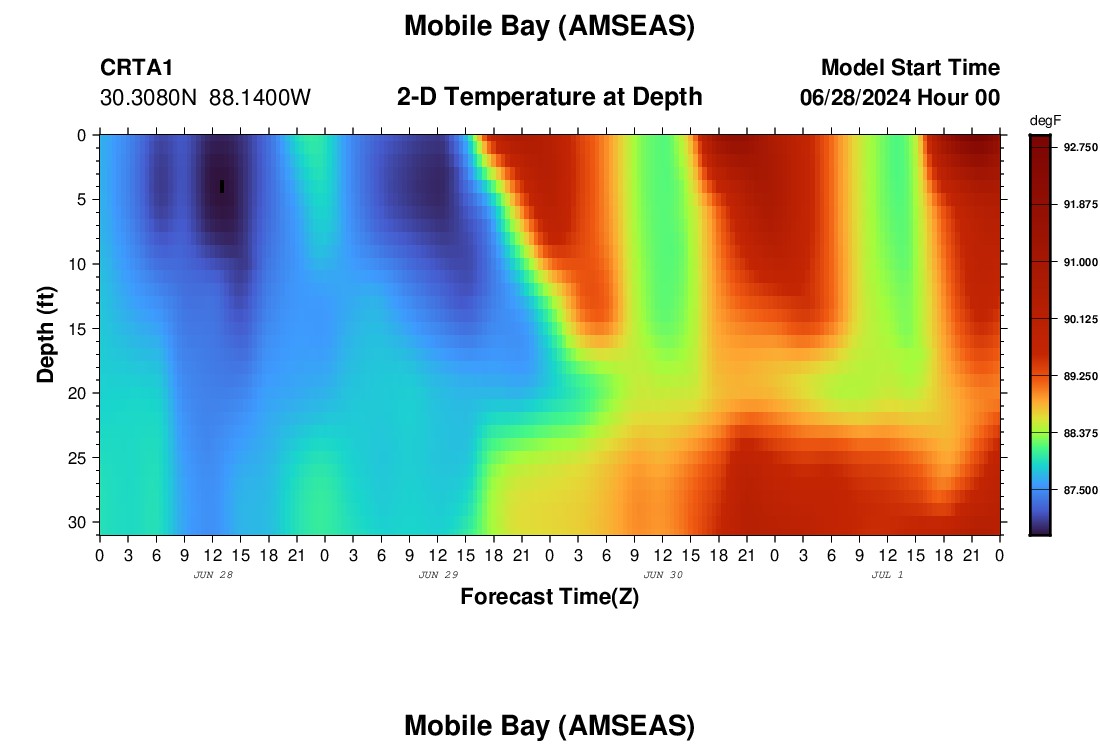 Mobile Bay (AMSEAS)

CRTA1
30.3080N 88.1400W

2-D Temperature at Depth

Model Start Time
06/28/2024 Hour 00

degF
92.750
91.875
91.000
90.125
89.250
88.375
87.500

Depth (ft)
0
5
10
15
20
25
30

0 3 6 9 12 15 18 21 0 3 6 9 12 15 18 21 0 3 6 9 12 15 18 21 0 3 6 9 12 15 18 21 0
JUN 28
JUN 29
JUN 30
JUL 1
Forecast Time(Z)

Mobile Bay (AMSEAS)